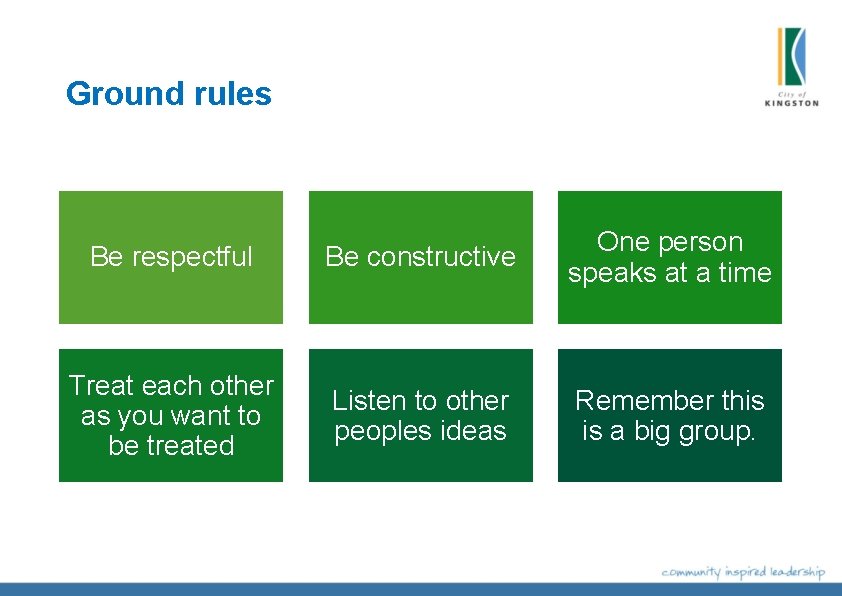 Ground rules

City of KINGSTON

Be respectful

Be constructive

One person speaks at a time

Treat each other as you want to be treated

Listen to other peoples ideas

Remember this is a big group.

community inspired leadership